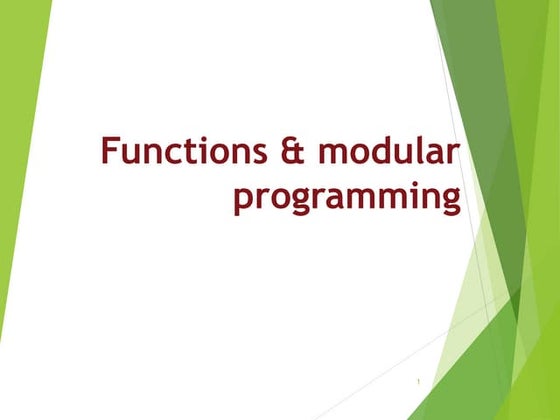 Functions & modular programming

1